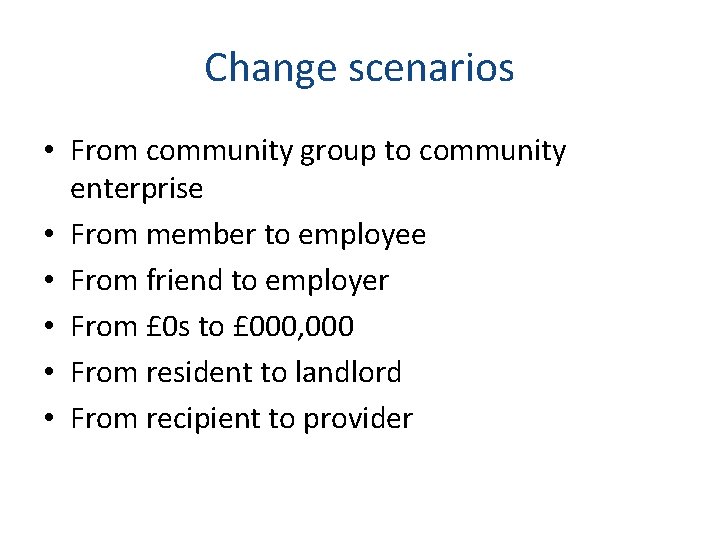 Change scenarios

• From community group to community enterprise
• From member to employee
• From friend to employer
• From £0s to £000,000
• From resident to landlord
• From recipient to provider